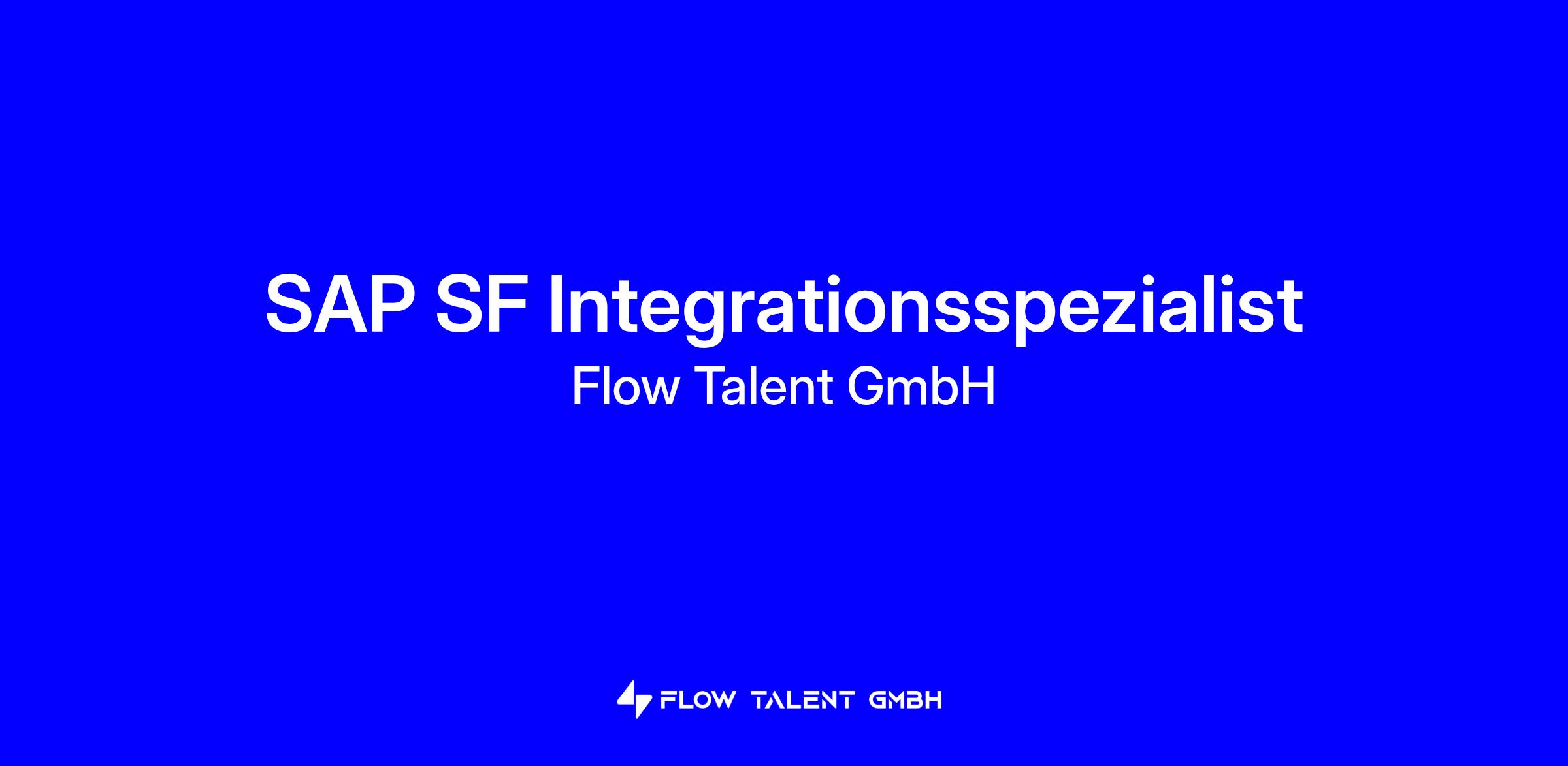 SAP SF Integrationsspezialist
Flow Talent GmbH

FLOW TALENT GMBH